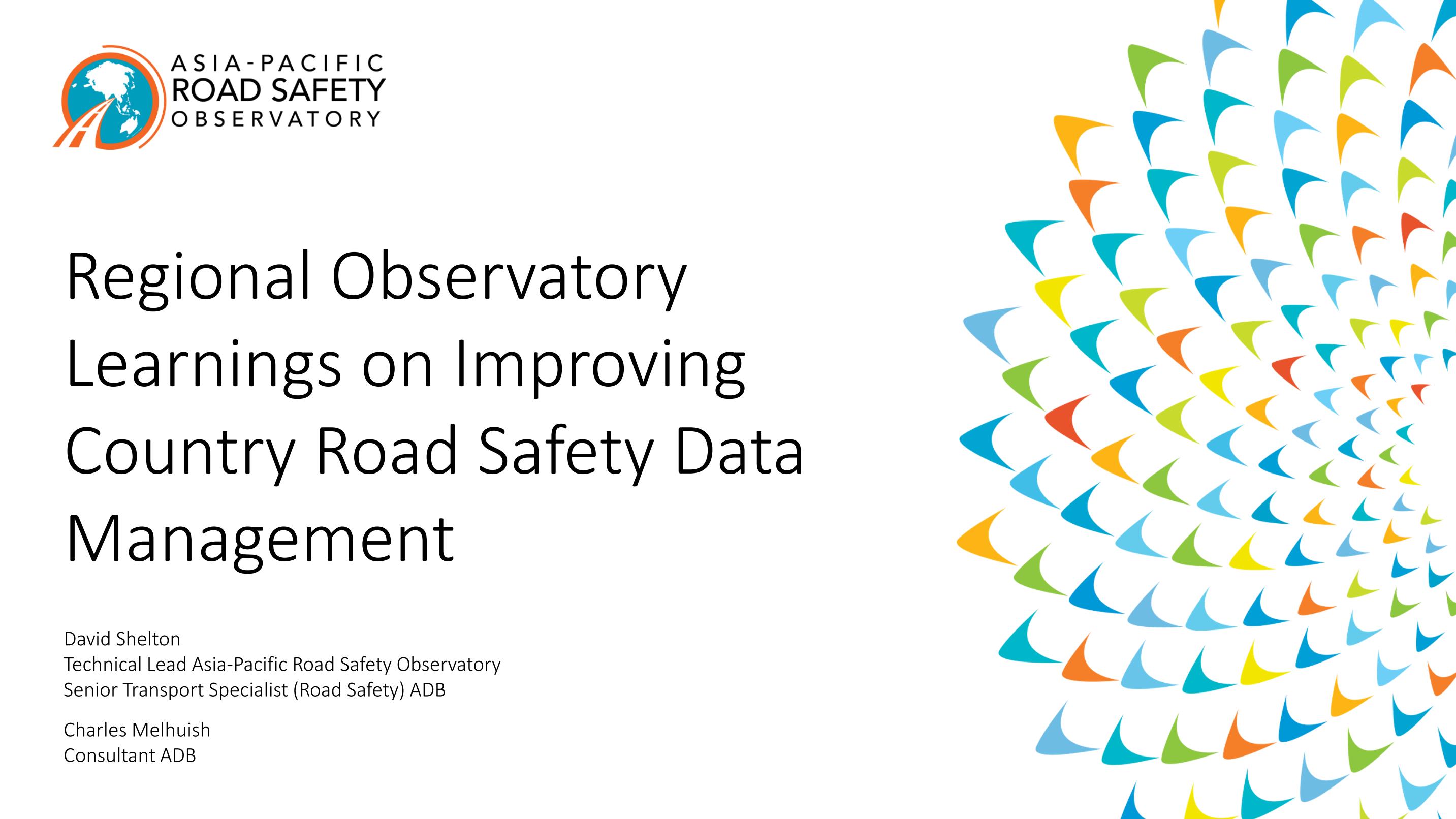 ASIA-PACIFIC
ROAD SAFETY
OBSERVATORY

Regional Observatory Learnings on Improving Country Road Safety Data Management

David Shelton
Technical Lead Asia-Pacific Road Safety Observatory
Senior Transport Specialist (Road Safety) ADB

Charles Melhuish
Consultant ADB